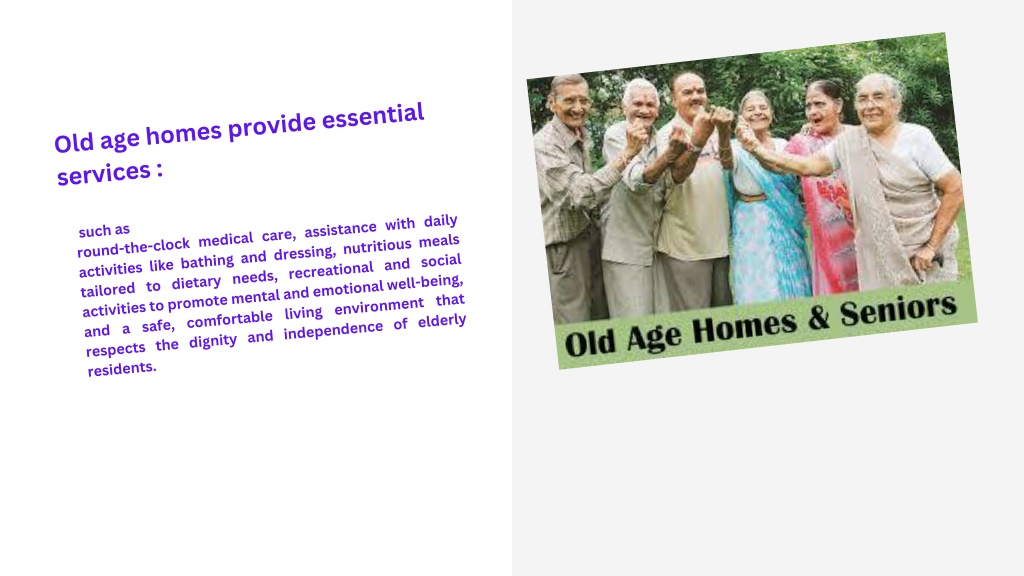 Old age homes provide essential services :

such as
round-the-clock medical care, assistance with daily activities like bathing and dressing, nutritious meals tailored to dietary needs, recreational and social activities to promote mental and emotional well-being, and a safe, comfortable living environment that respects the dignity and independence of elderly residents.

Old Age Homes & Seniors